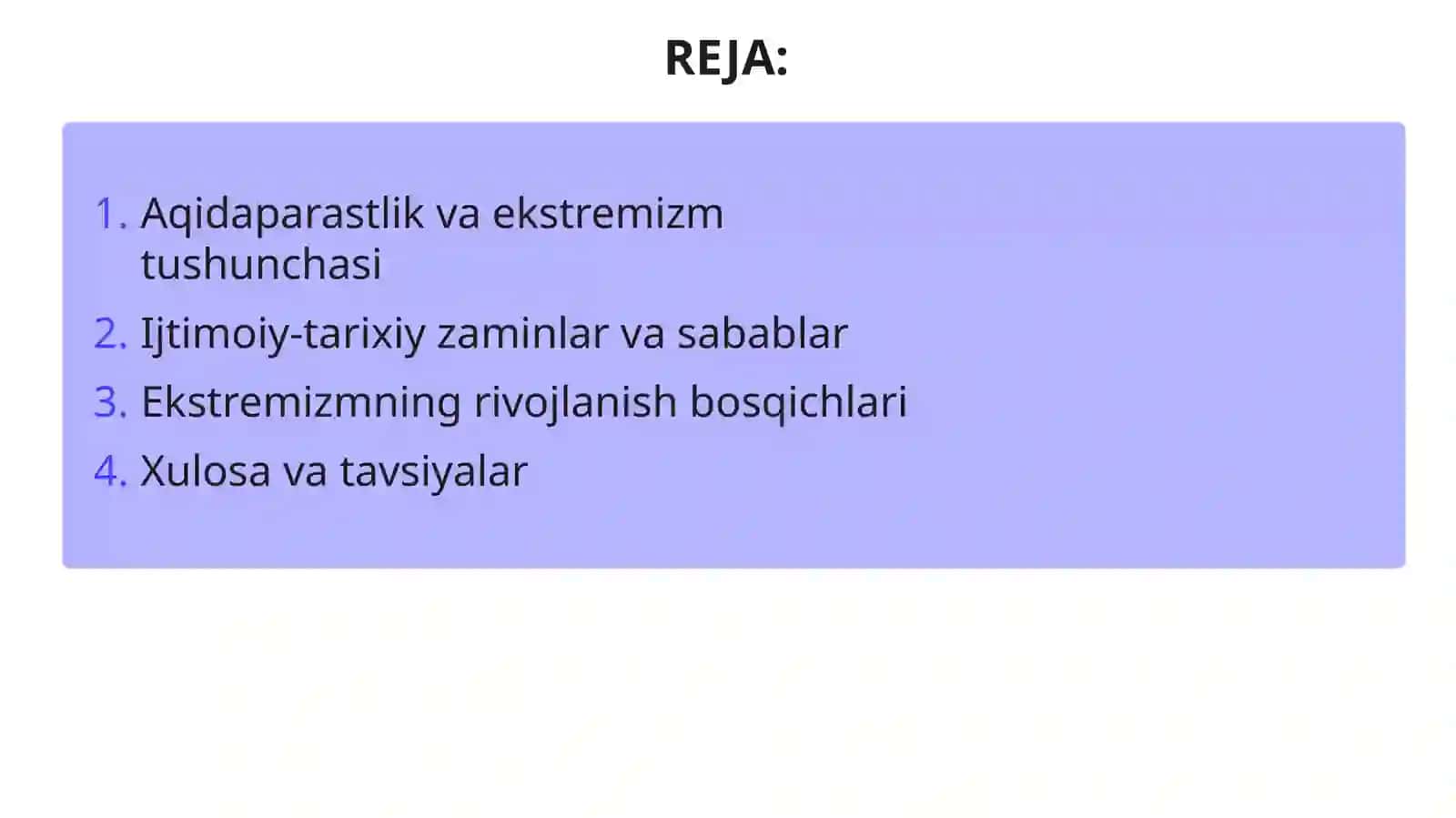 REJA:

1. Aqidaparastlik va ekstremizm tushunchasi
2. Ijtimoiy-tarixiy zaminlar va sabablar
3. Ekstremizmning rivojlanish bosqichlari
4. Xulosa va tavsiyalar